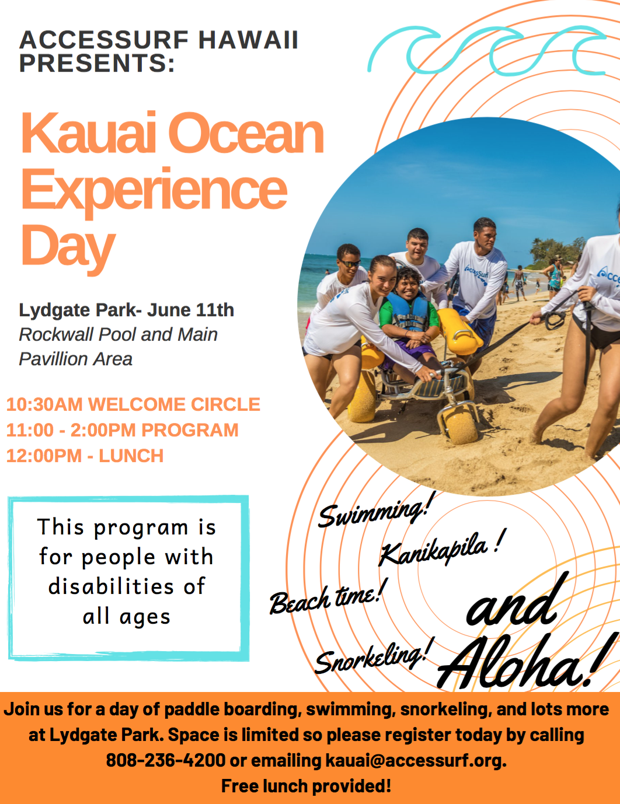 ACCESSURF HAWAII PRESENTS:

Kauai Ocean Experience Day

Lydgate Park- June 11th
Rockwall Pool and Main Pavillion Area

10:30AM WELCOME CIRCLE
11:00 - 2:00PM PROGRAM
12:00PM - LUNCH

This program is for people with disabilities of all ages

Swimming!
Kanikapila !
Beach time!
Snorkeling!
and Aloha!

Join us for a day of paddle boarding, swimming, snorkeling, and lots more at Lydgate Park. Space is limited so please register today by calling 808-236-4200 or emailing kauai@accessurf.org.
Free lunch provided!